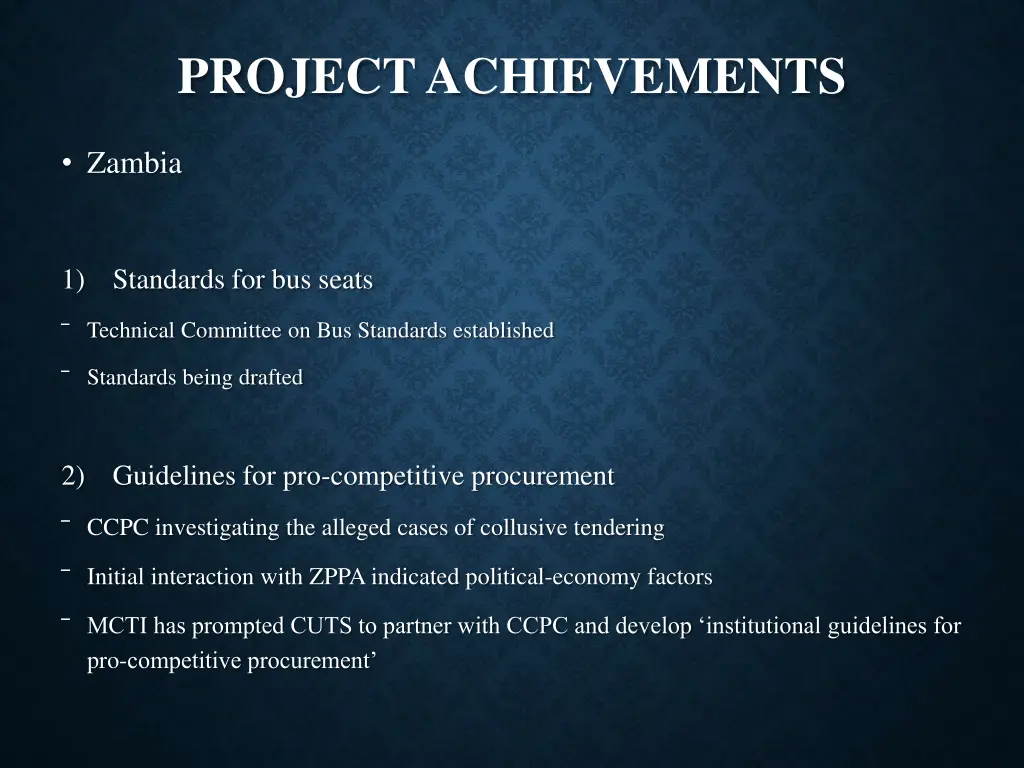 PROJECT ACHIEVEMENTS

• Zambia

1) Standards for bus seats

⁻ Technical Committee on Bus Standards established

⁻ Standards being drafted

2) Guidelines for pro-competitive procurement

⁻ CCPC investigating the alleged cases of collusive tendering

⁻ Initial interaction with ZPPA indicated political-economy factors

⁻ MCTI has prompted CUTS to partner with CCPC and develop ‘institutional guidelines for pro-competitive procurement’